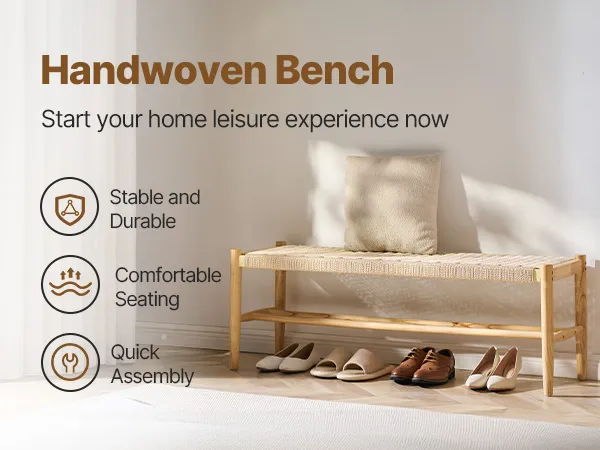 Handwoven Bench

Start your home leisure experience now

Stable and Durable

Comfortable Seating

Quick Assembly